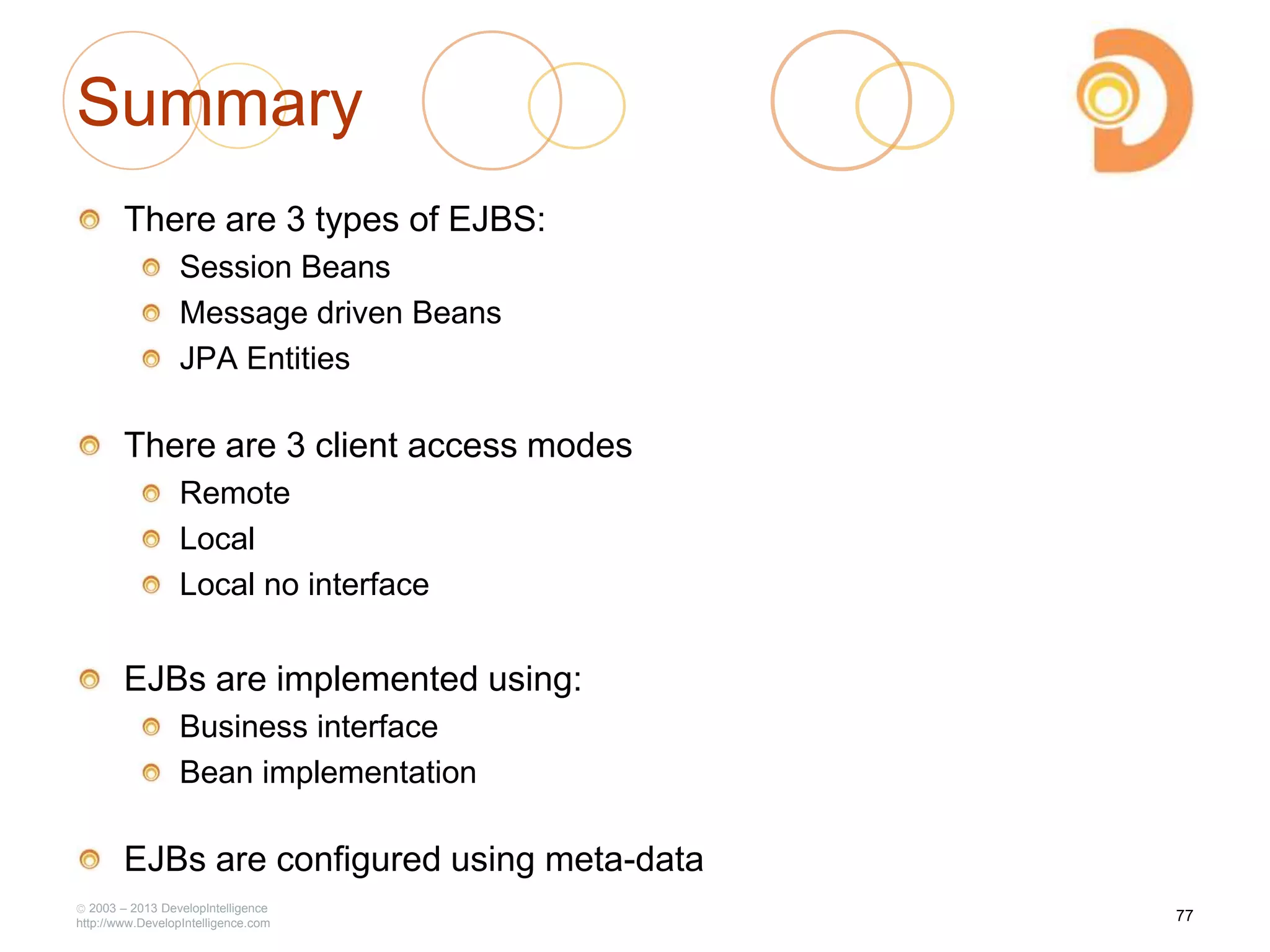 Summary

There are 3 types of EJBS:
Session Beans
Message driven Beans
JPA Entities

There are 3 client access modes
Remote
Local
Local no interface

EJBs are implemented using:
Business interface
Bean implementation

EJBs are configured using meta-data

© 2003 – 2013 DevelopIntelligence
http://www.DevelopIntelligence.com

77